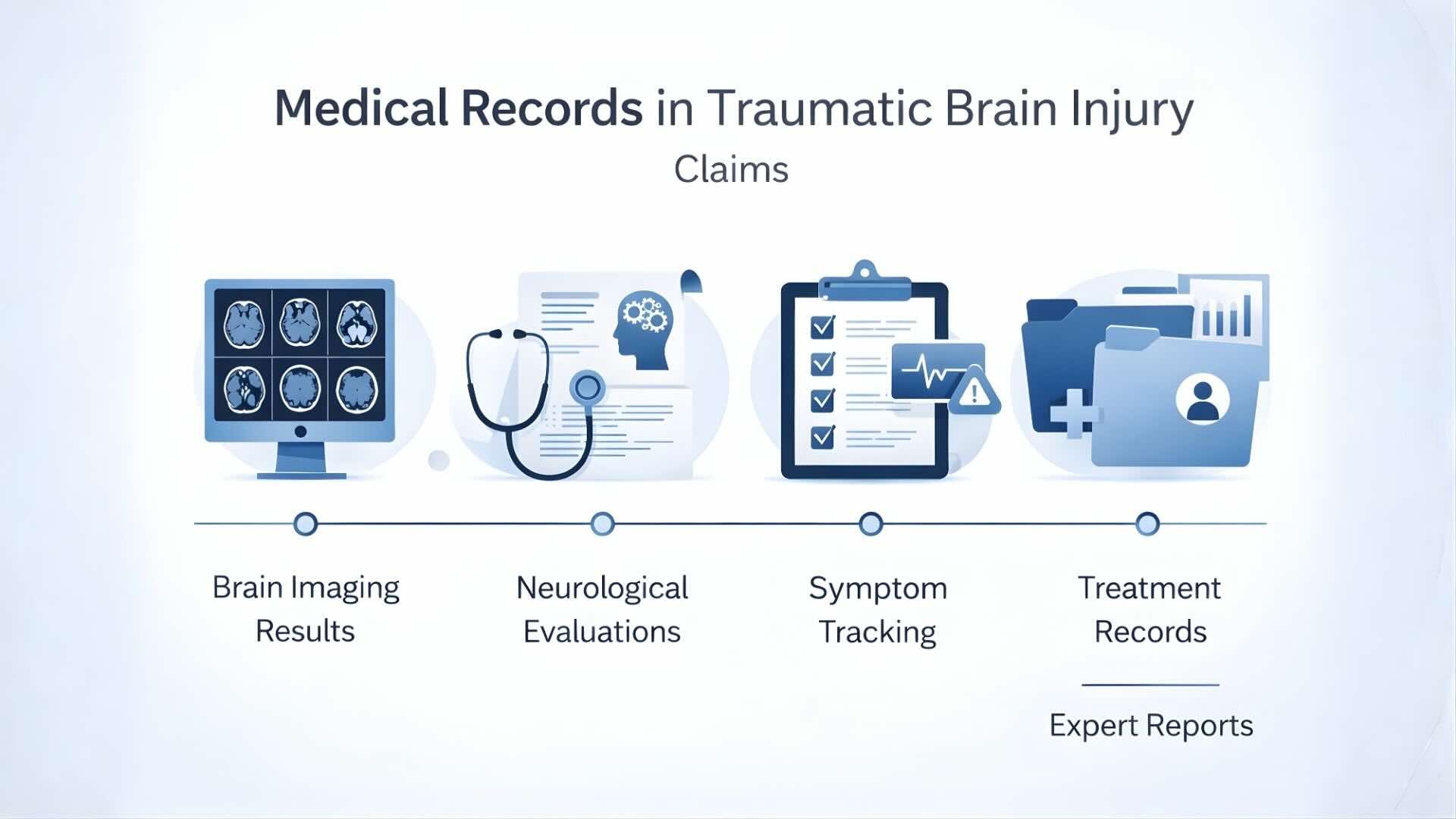 Medical Records in Traumatic Brain Injury Claims

Brain Imaging Results

Neurological Evaluations

Symptom Tracking

Treatment Records

Expert Reports